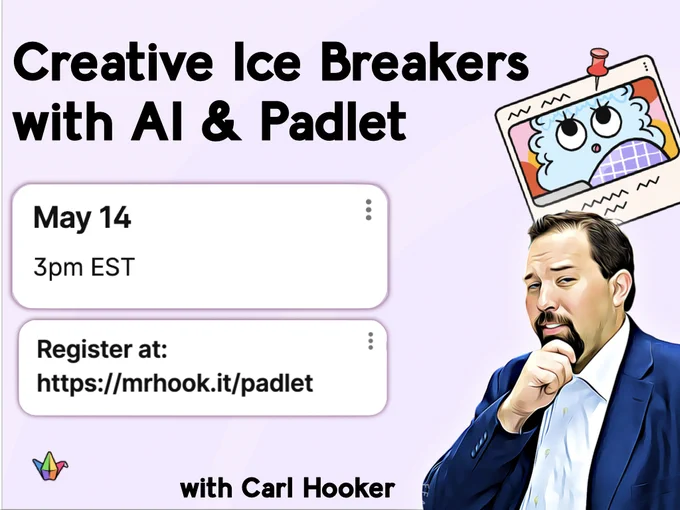 Creative Ice Breakers with AI & Padlet

May 14

3pm EST

Register at: https://mrhook.it/padlet

with Carl Hooker